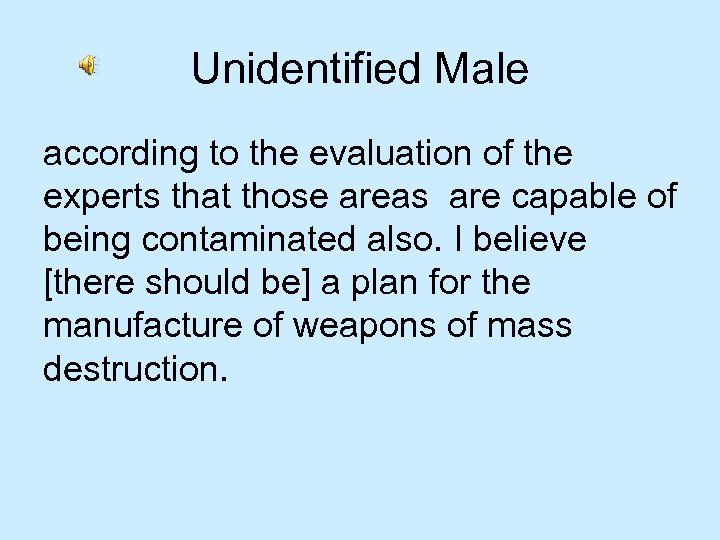 Unidentified Male

according to the evaluation of the experts that those areas are capable of being contaminated also. I believe [there should be] a plan for the manufacture of weapons of mass destruction.